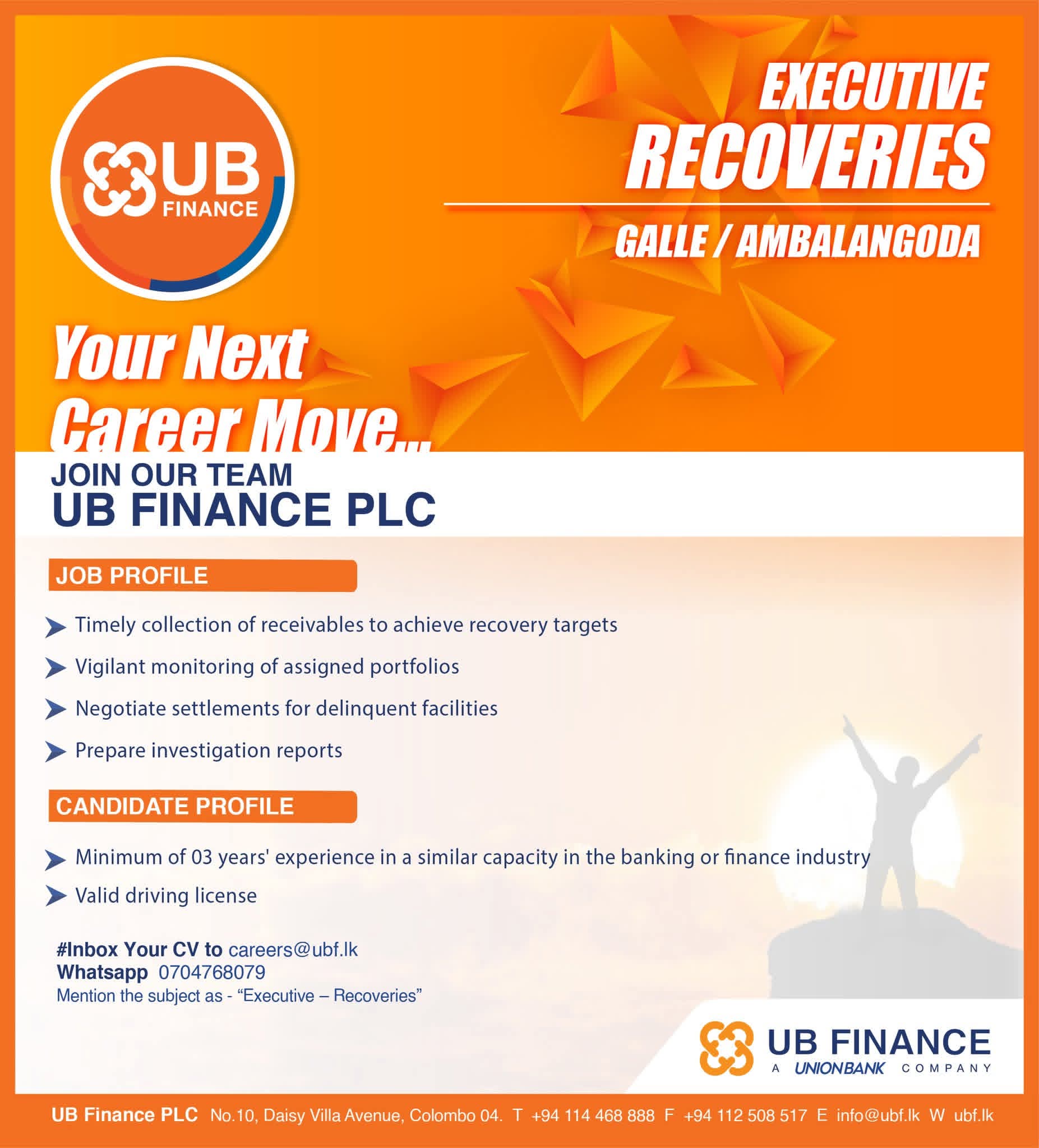 UB FINANCE

EXECUTIVE RECOVERIES

GALLE / AMBALANGODA

Your Next Career Move...

JOIN OUR TEAM
UB FINANCE PLC

JOB PROFILE

Timely collection of receivables to achieve recovery targets

Vigilant monitoring of assigned portfolios

Negotiate settlements for delinquent facilities

Prepare investigation reports

CANDIDATE PROFILE

Minimum of 03 years' experience in a similar capacity in the banking or finance industry

Valid driving license

#Inbox Your CV to careers@ubf.lk
Whatsapp 0704768079
Mention the subject as - “Executive – Recoveries”

UB FINANCE
A UNIONBANK COMPANY

UB Finance PLC No.10, Daisy Villa Avenue, Colombo 04. T +94 114 468 888 F +94 112 508 517 E info@ubf.lk W ubf.lk